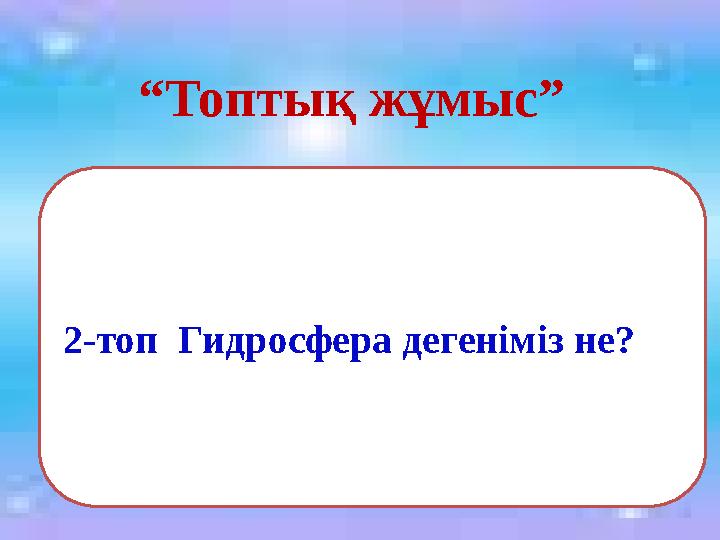 “Топтық жұмыс”

2-топ Гидросфера дегеніміз не?